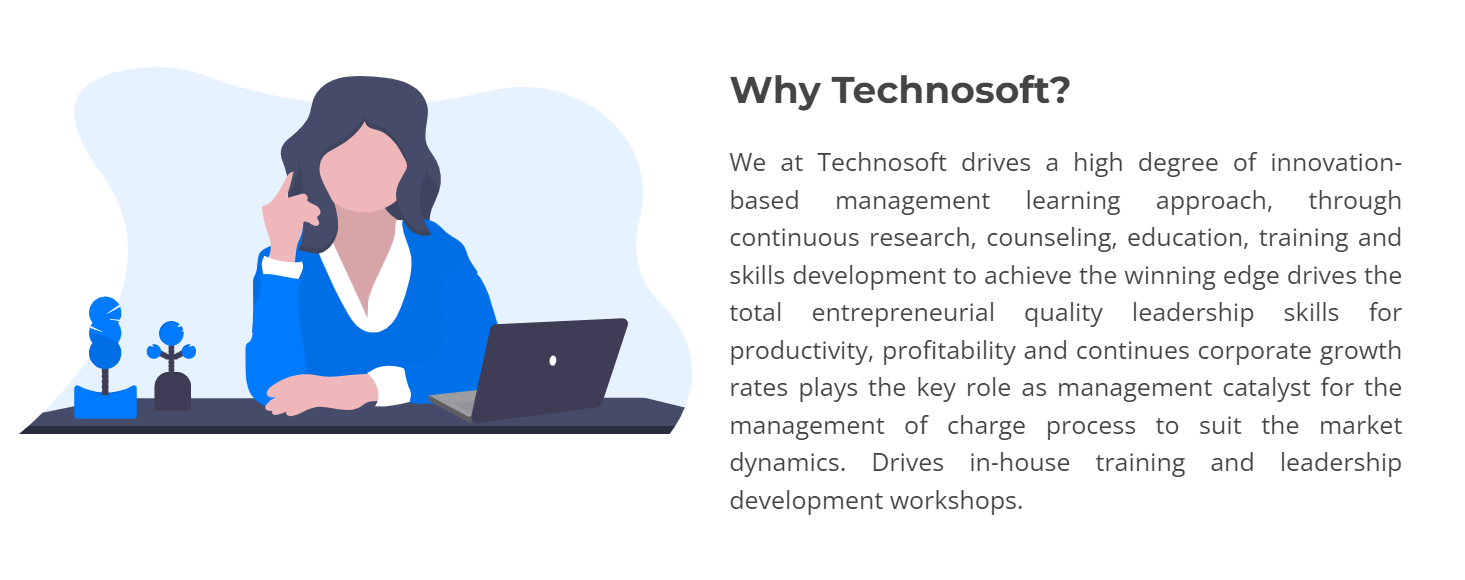 Why Technosoft?

We at Technosoft drives a high degree of innovation-based management learning approach, through continuous research, counseling, education, training and skills development to achieve the winning edge drives the total entrepreneurial quality leadership skills for productivity, profitability and continues corporate growth rates plays the key role as management catalyst for the management of charge process to suit the market dynamics. Drives in-house training and leadership development workshops.